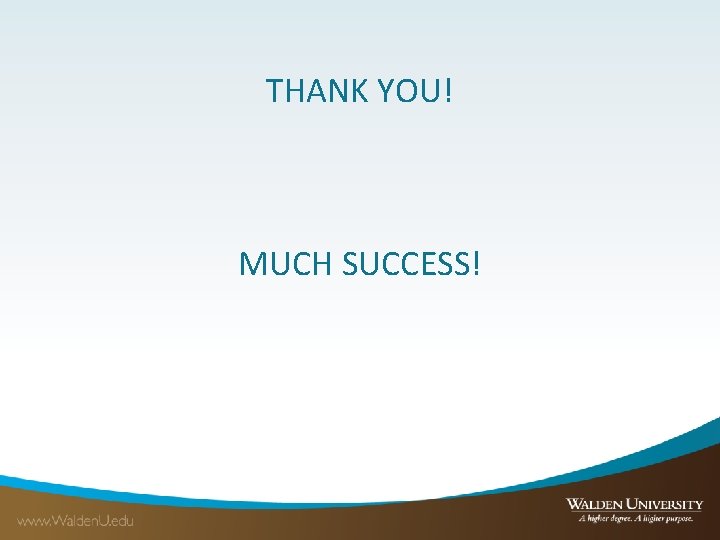 THANK YOU!

MUCH SUCCESS!

www.WaldenU.edu

WALDEN UNIVERSITY
A higher degree. A higher purpose.